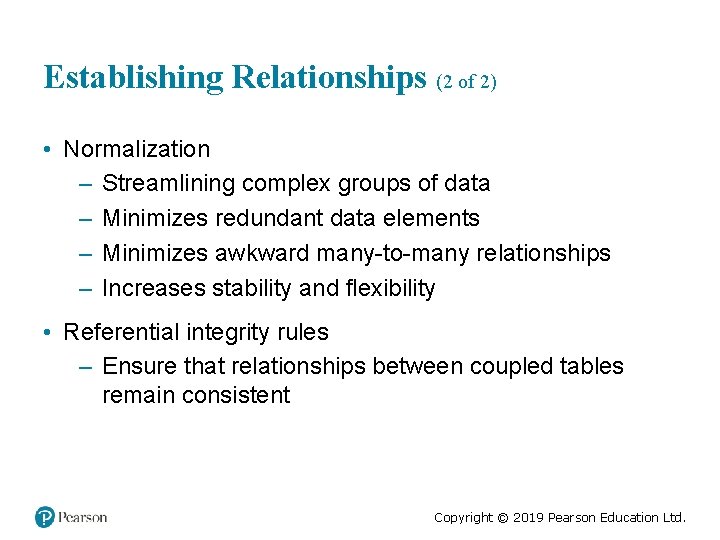 Establishing Relationships (2 of 2)

• Normalization
– Streamlining complex groups of data
– Minimizes redundant data elements
– Minimizes awkward many-to-many relationships
– Increases stability and flexibility

• Referential integrity rules
– Ensure that relationships between coupled tables remain consistent

Pearson

Copyright © 2019 Pearson Education Ltd.